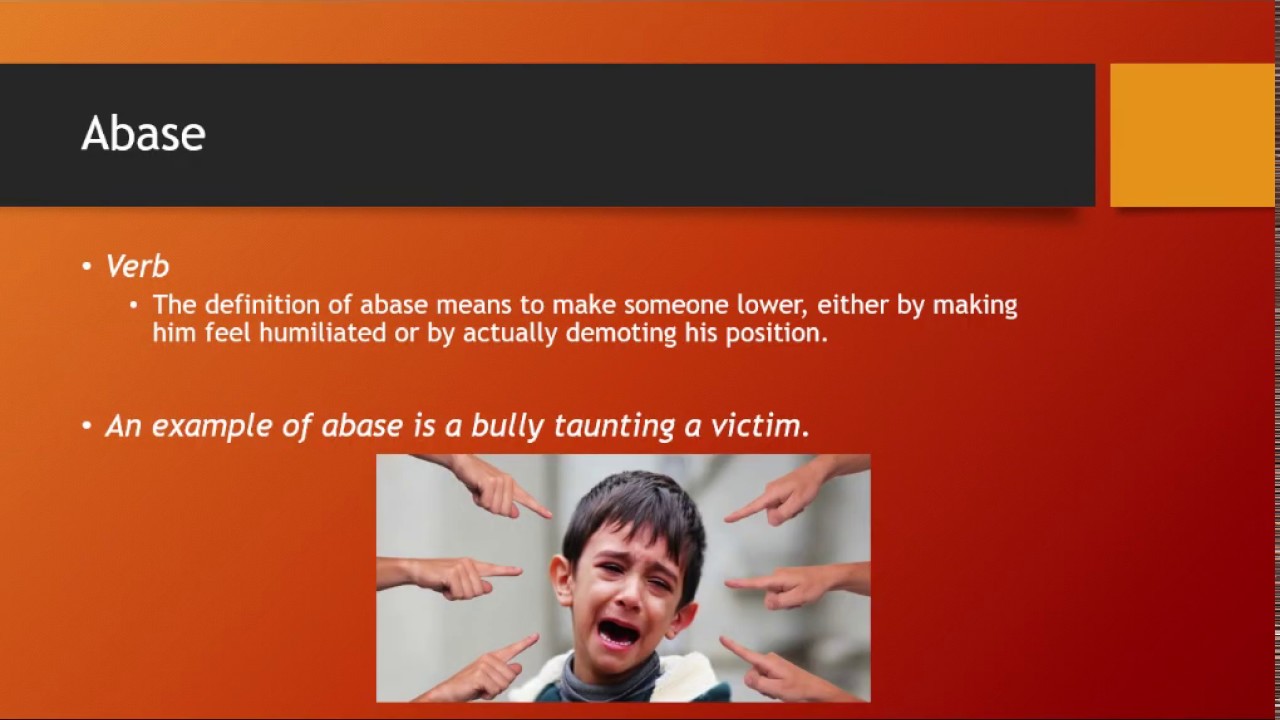 Abase

• Verb
• The definition of abase means to make someone lower, either by making him feel humiliated or by actually demoting his position.

• An example of abase is a bully taunting a victim.